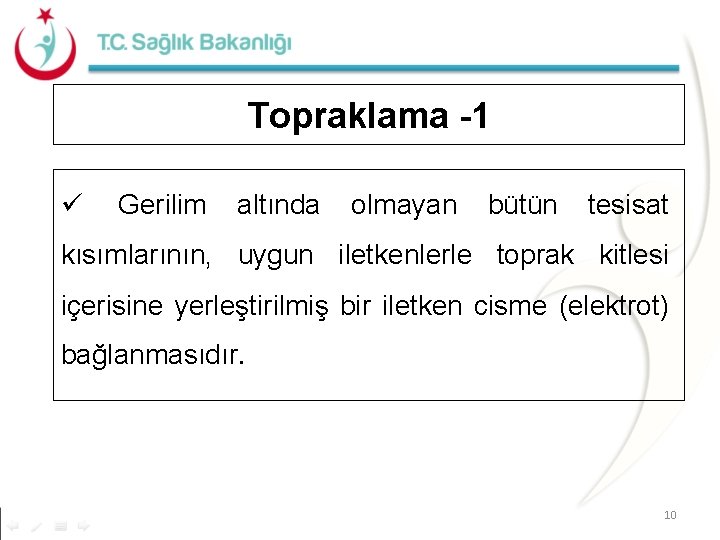 T.C. Sağlık Bakanlığı

Topraklama -1

✓ Gerilim altında olmayan bütün tesisat kısımlarının, uygun iletkenlerle toprak kitlesi içerisine yerleştirilmiş bir iletken cisme (elektrot) bağlanmasıdır.

10